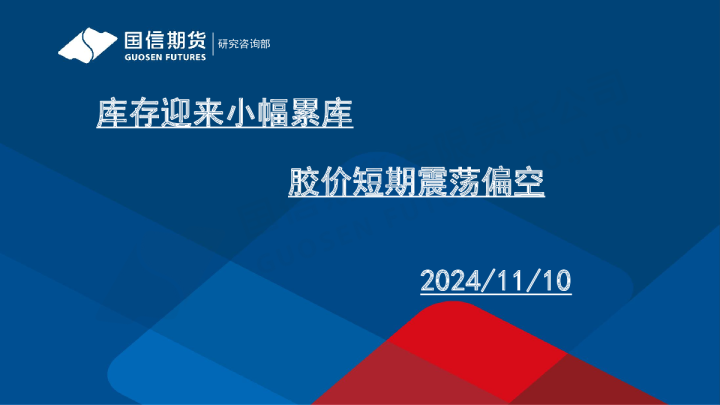 国信期货
GUOSEN FUTURES
研究咨询部

库存迎来小幅累库

胶价短期震荡偏空

2024/11/10